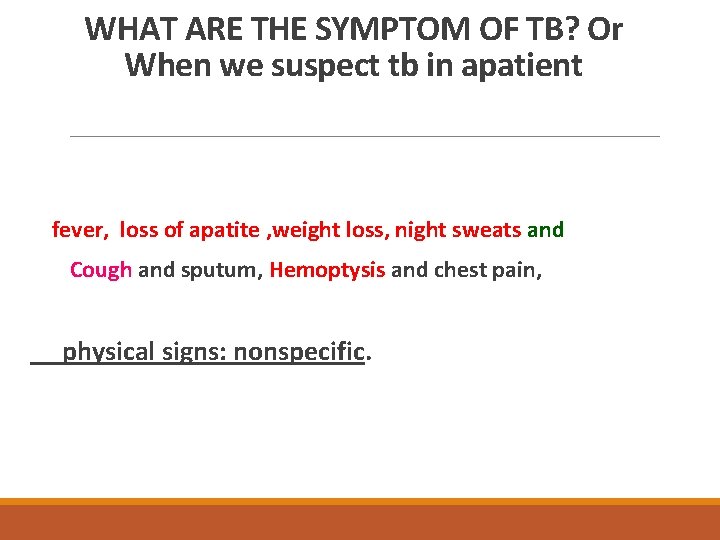 WHAT ARE THE SYMPTOM OF TB? Or When we suspect tb in apatient

fever, loss of apatite ,weight loss, night sweats and Cough and sputum, Hemoptysis and chest pain,

physical signs: nonspecific.